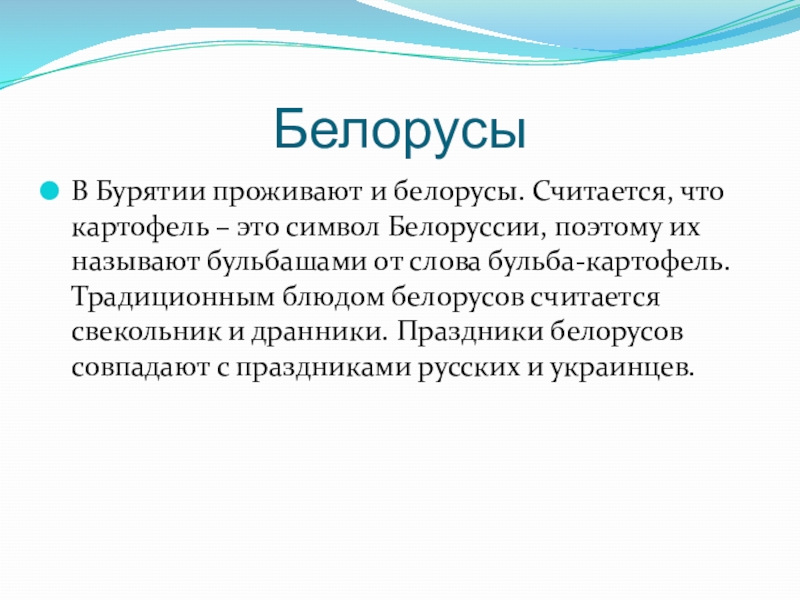 Белорусы

В Бурятии проживают и белорусы. Считается, что картофель – это символ Белоруссии, поэтому их называют бульбашами от слова бульба-картофель. Традиционным блюдом белорусов считается свекольник и дранники. Праздники белорусов совпадают с праздниками русских и украинцев.